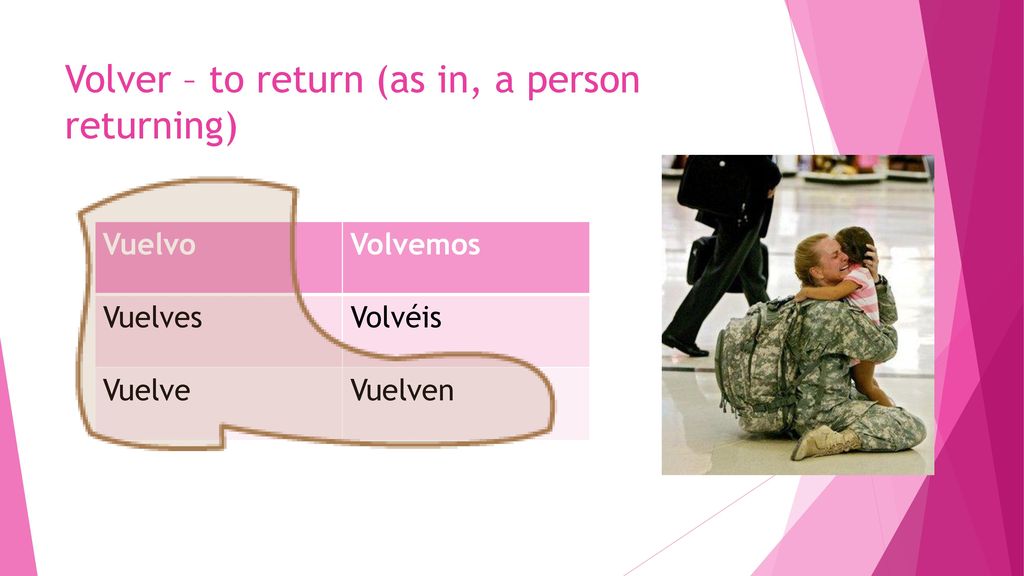 Volver – to return (as in, a person returning)

| Vuelvo | Volvemos |
|---|---|
| Vuelves | Volvéis |
| Vuelve | Vuelven |